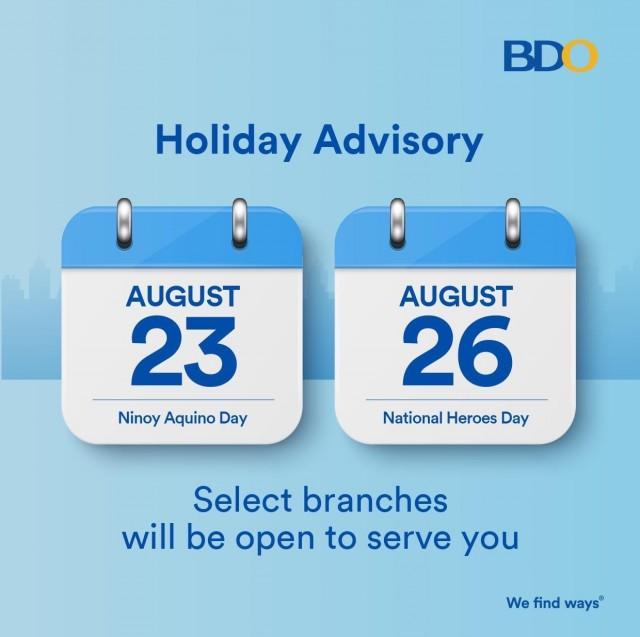 BDO

Holiday Advisory

AUGUST
23
Ninoy Aquino Day

AUGUST
26
National Heroes Day

Select branches will be open to serve you

We find ways®